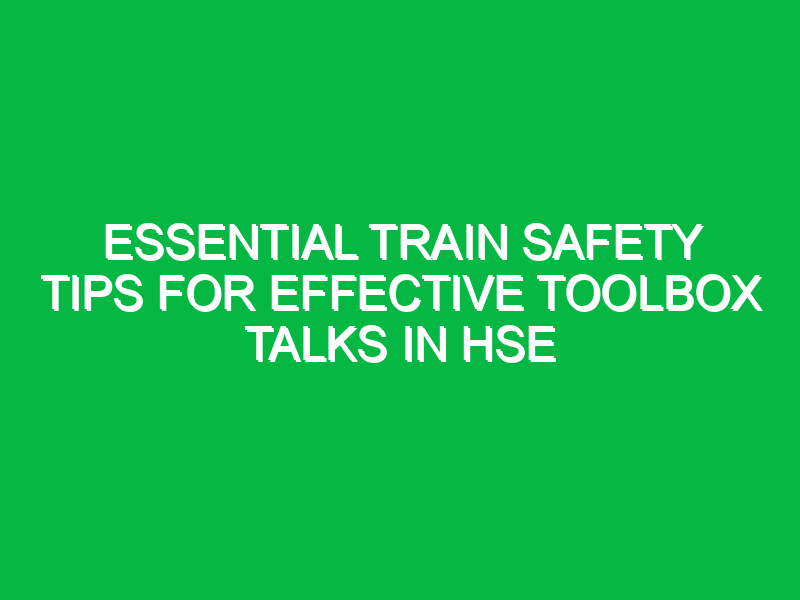 ESSENTIAL TRAIN SAFETY TIPS FOR EFFECTIVE TOOLBOX TALKS IN HSE